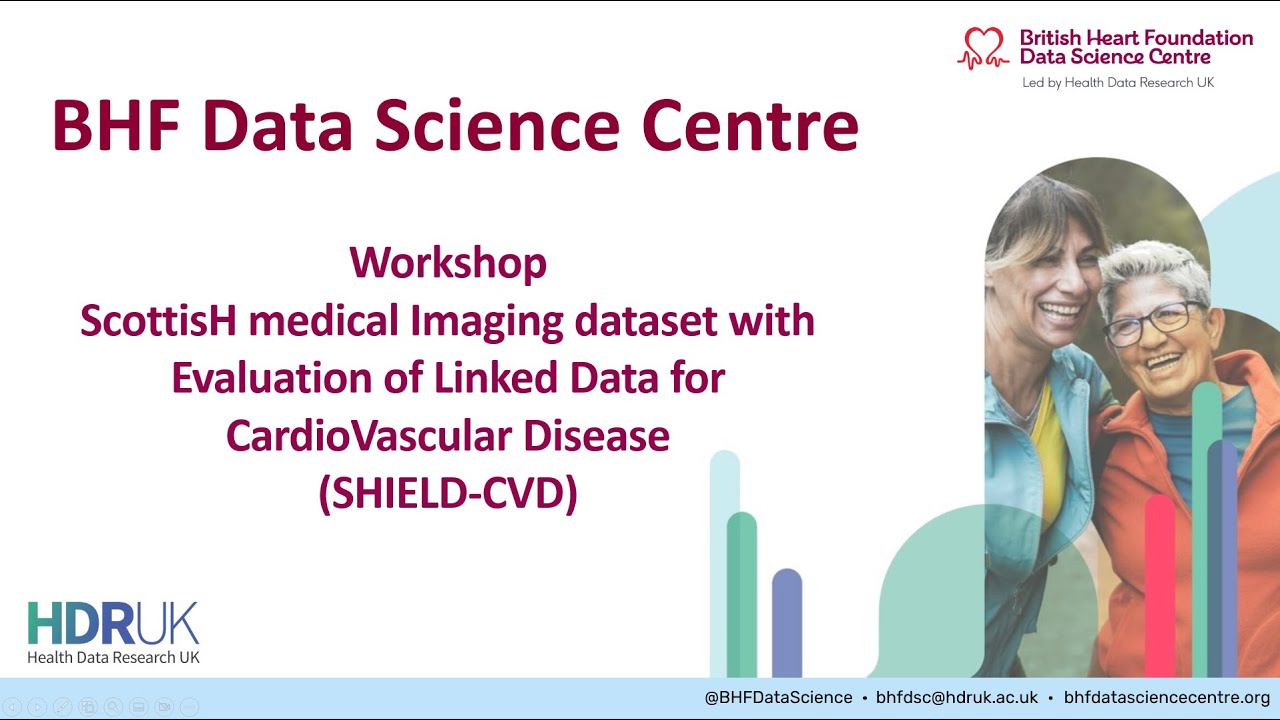 British Heart Foundation
Data Science Centre
Led by Health Data Research UK

BHF Data Science Centre

Workshop
ScottisH medical Imaging dataset with Evaluation of Linked Data for CardioVascular Disease
(SHIELD-CVD)

HDRUK
Health Data Research UK

@BHFDataScience • bhfdsc@hdruk.ac.uk • bhfdatasciencecentre.org